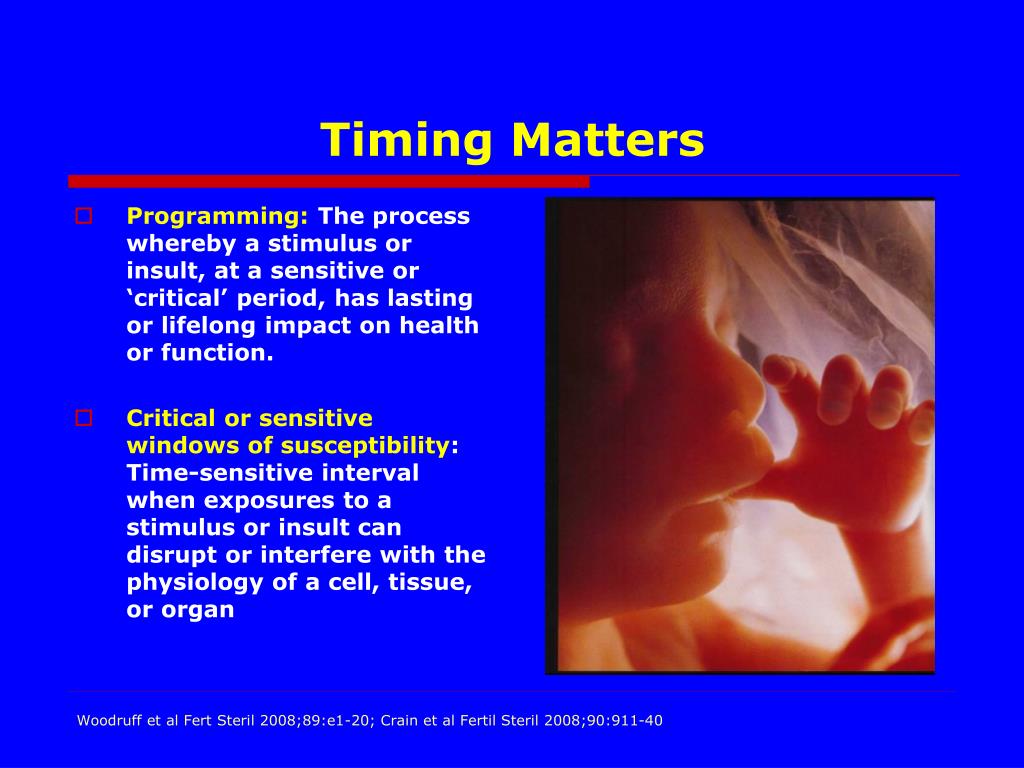 Timing Matters

Programming: The process whereby a stimulus or insult, at a sensitive or ‘critical’ period, has lasting or lifelong impact on health or function.

Critical or sensitive windows of susceptibility: Time-sensitive interval when exposures to a stimulus or insult can disrupt or interfere with the physiology of a cell, tissue, or organ

Woodruff et al Fert Steril 2008;89:e1-20; Crain et al Fertil Steril 2008;90:911-40